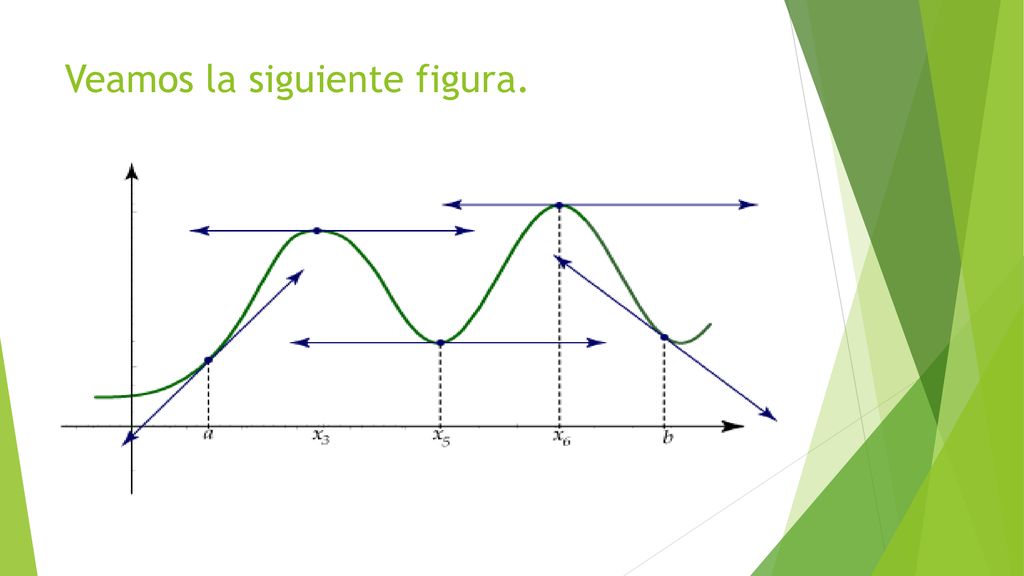 Veamos la siguiente figura.

$a$ $x_3$ $x_5$ $x_6$ $b$